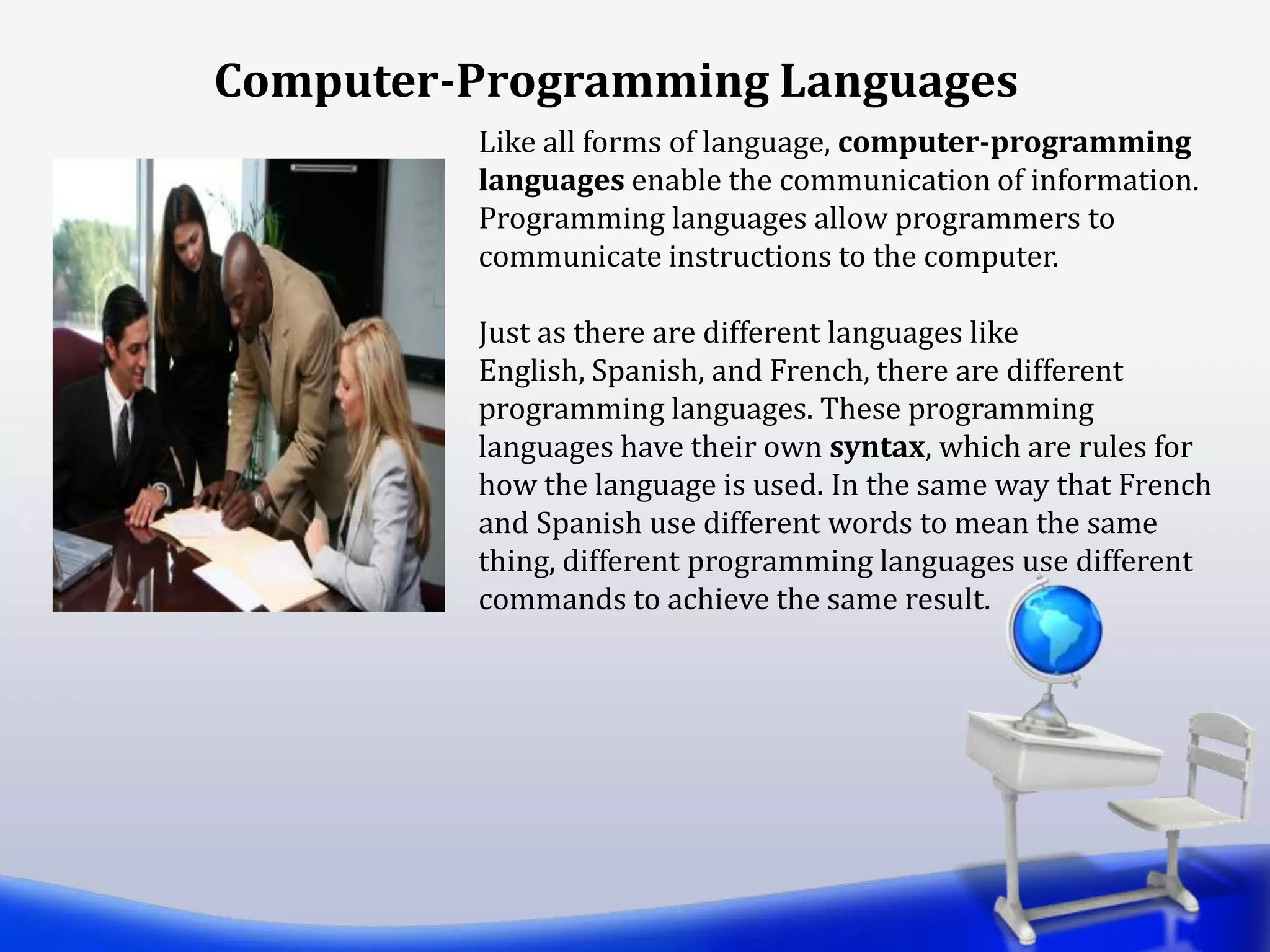 Computer-Programming Languages

Like all forms of language, computer-programming languages enable the communication of information. Programming languages allow programmers to communicate instructions to the computer.

Just as there are different languages like English, Spanish, and French, there are different programming languages. These programming languages have their own syntax, which are rules for how the language is used. In the same way that French and Spanish use different words to mean the same thing, different programming languages use different commands to achieve the same result.